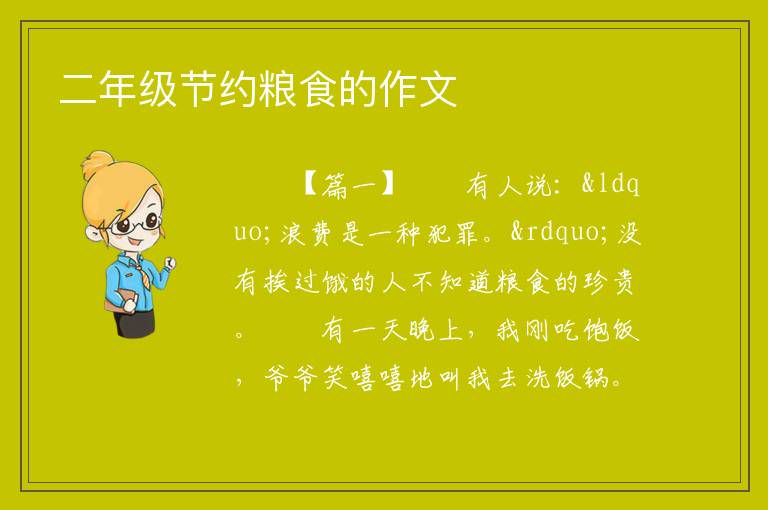 二年级节约粮食的作文

【篇一】 有人说：&ldquo;浪费是一种犯罪。&rdquo;没有挨过饿的人不知道粮食的珍贵。 有一天晚上，我刚吃饱饭，爷爷笑嘻嘻地叫我去洗饭锅。